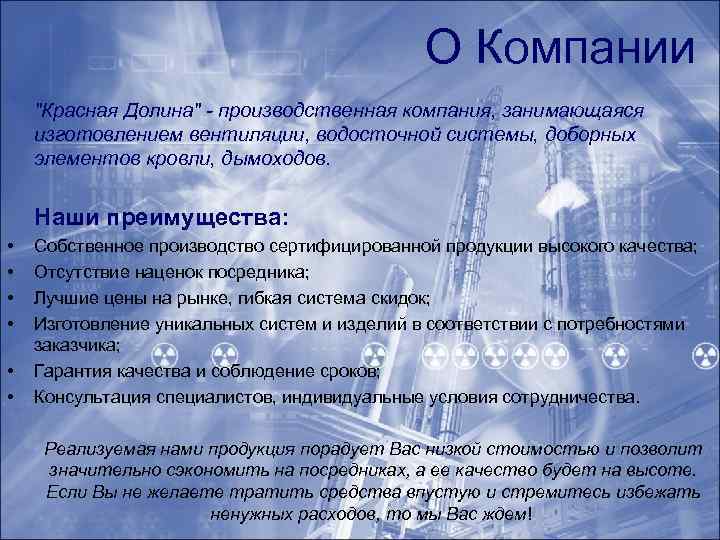 О Компании

"Красная Долина" - производственная компания, занимающаяся изготовлением вентиляции, водосточной системы, доборных элементов кровли, дымоходов.

Наши преимущества:

• Собственное производство сертифицированной продукции высокого качества;
• Отсутствие наценок посредника;
• Лучшие цены на рынке, гибкая система скидок;
• Изготовление уникальных систем и изделий в соответствии с потребностями заказчика;
• Гарантия качества и соблюдение сроков;
• Консультация специалистов, индивидуальные условия сотрудничества.

Реализуемая нами продукция порадует Вас низкой стоимостью и позволит значительно сэкономить на посредниках, а ее качество будет на высоте. Если Вы не желаете тратить средства впустую и стремитесь избежать ненужных расходов, то мы Вас ждем!